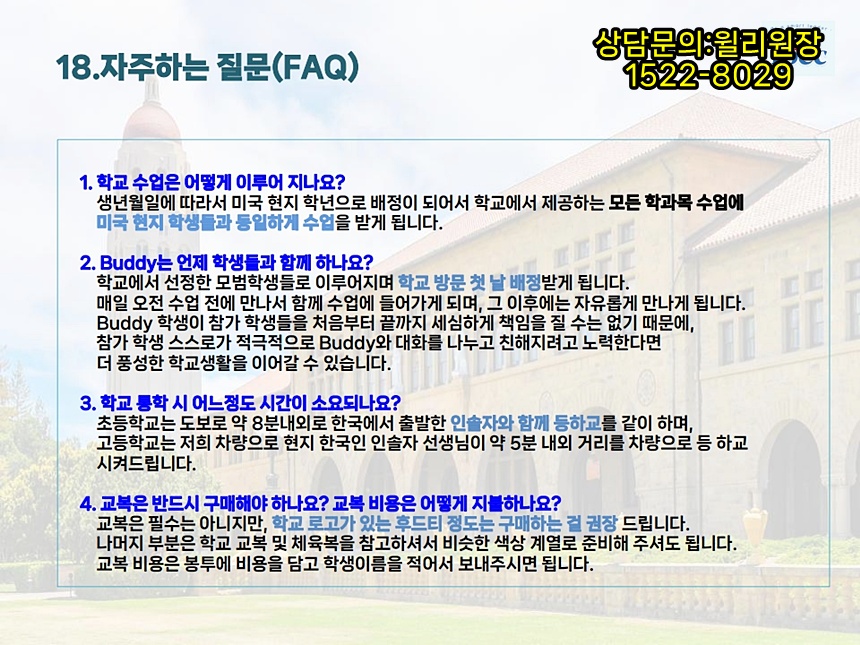 18.자주하는 질문(FAQ)

상담문의:윌리원장
1522-8029

1. 학교 수업은 어떻게 이루어 지나요?
생년월일에 따라서 미국 현지 학년으로 배정이 되어서 학교에서 제공하는 모든 학과목 수업에 미국 현지 학생들과 동일하게 수업을 받게 됩니다.

2. Buddy는 언제 학생들과 함께 하나요?
학교에서 선정한 모범학생들로 이루어지며 학교 방문 첫 날 배정받게 됩니다.
매일 오전 수업 전에 만나서 함께 수업에 들어가게 되며, 그 이후에는 자유롭게 만나게 됩니다.
Buddy 학생이 참가 학생들을 처음부터 끝까지 세심하게 책임을 질 수는 없기 때문에, 참가 학생 스스로가 적극적으로 Buddy와 대화를 나누고 친해지려고 노력한다면 더 풍성한 학교생활을 이어갈 수 있습니다.

3. 학교 통학 시 어느정도 시간이 소요되나요?
초등학교는 도보로 약 8분내외로 한국에서 출발한 인솔자와 함께 등하교를 같이 하며, 고등학교는 저희 차량으로 현지 한국인 인솔자 선생님이 약 5분 내외 거리를 차량으로 등 하교 시켜드립니다.

4. 교복은 반드시 구매해야 하나요? 교복 비용은 어떻게 지불하나요?
교복은 필수는 아니지만, 학교 로고가 있는 후드티 정도는 구매하는 걸 권장 드립니다.
나머지 부분은 학교 교복 및 체육복을 참고하셔서 비슷한 색상 계열로 준비해 주셔도 됩니다.
교복 비용은 봉투에 비용을 담고 학생이름을 적어서 보내주시면 됩니다.